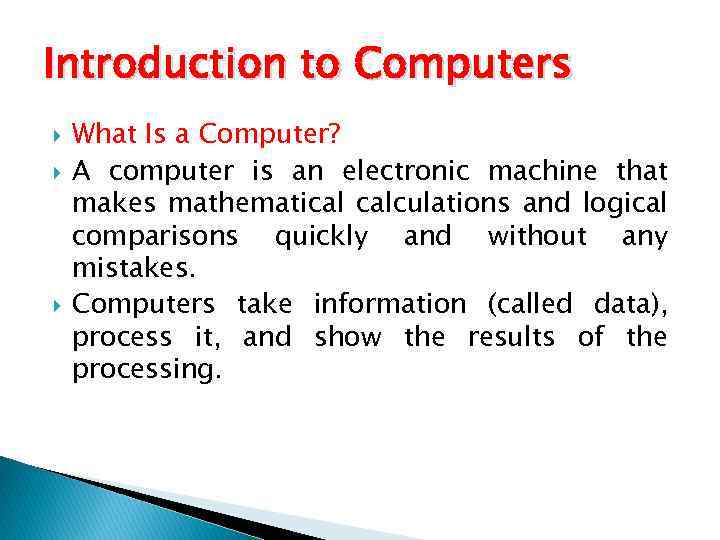 Introduction to Computers

What Is a Computer?

A computer is an electronic machine that makes mathematical calculations and logical comparisons quickly and without any mistakes.

Computers take information (called data), process it, and show the results of the processing.